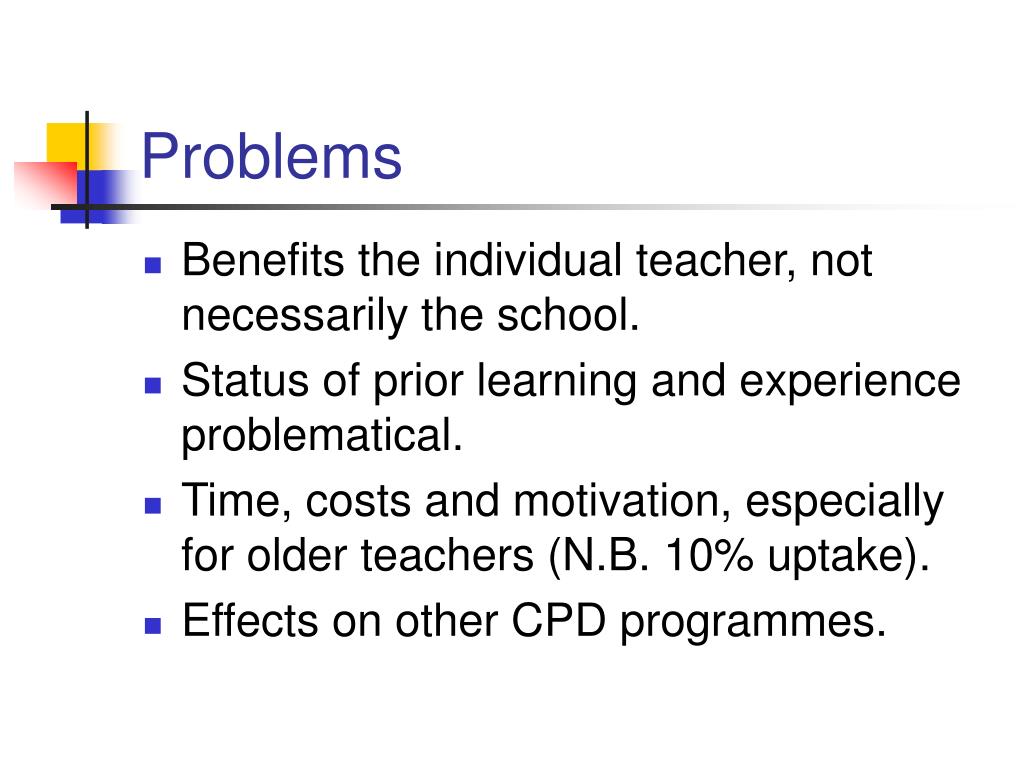 Problems

- Benefits the individual teacher, not necessarily the school.
- Status of prior learning and experience problematical.
- Time, costs and motivation, especially for older teachers (N.B. 10% uptake).
- Effects on other CPD programmes.